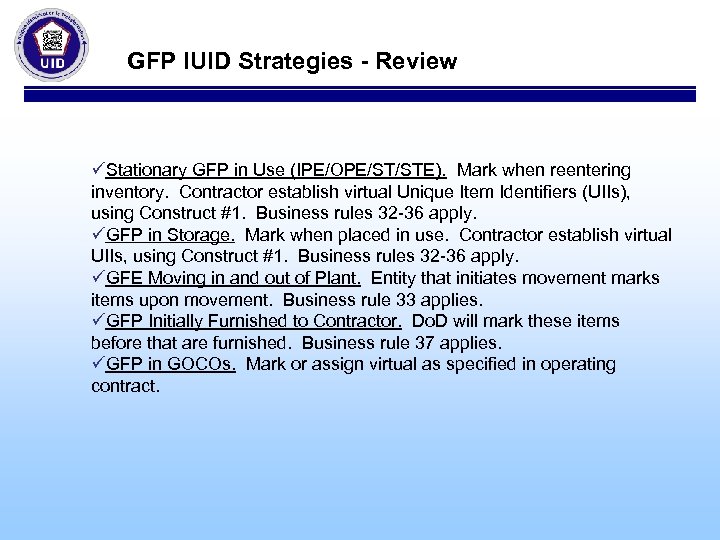 UID

GFP IUID Strategies - Review

✓Stationary GFP in Use (IPE/OPE/ST/STE). Mark when reentering inventory. Contractor establish virtual Unique Item Identifiers (UIIs), using Construct #1. Business rules 32-36 apply.
✓GFP in Storage. Mark when placed in use. Contractor establish virtual UIIs, using Construct #1. Business rules 32-36 apply.
✓GFE Moving in and out of Plant. Entity that initiates movement marks items upon movement. Business rule 33 applies.
✓GFP Initially Furnished to Contractor. DoD will mark these items before that are furnished. Business rule 37 applies.
✓GFP in GOCOs. Mark or assign virtual as specified in operating contract.